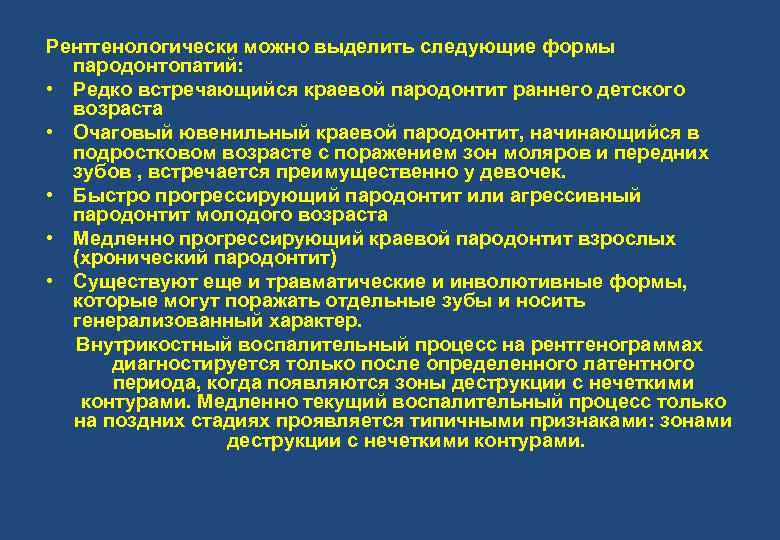 Рентгенологически можно выделить следующие формы пародонтопатий:
• Редко встречающийся краевой пародонтит раннего детского возраста
• Очаговый ювенильный краевой пародонтит, начинающийся в подростковом возрасте с поражением зон моляров и передних зубов , встречается преимущественно у девочек.
• Быстро прогрессирующий пародонтит или агрессивный пародонтит молодого возраста
• Медленно прогрессирующий краевой пародонтит взрослых (хронический пародонтит)
• Существуют еще и травматические и инволютивные формы, которые могут поражать отдельные зубы и носить генерализованный характер.

Внутрикостный воспалительный процесс на рентгенограммах диагностируется только после определенного латентного периода, когда появляются зоны деструкции с нечеткими контурами. Медленно текущий воспалительный процесс только на поздних стадиях проявляется типичными признаками: зонами деструкции с нечеткими контурами.